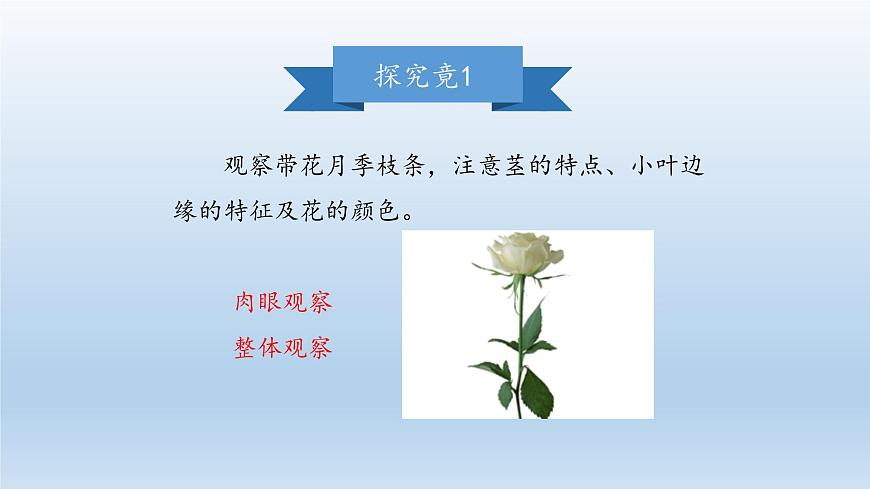 探究竟1

观察带花月季枝条，注意茎的特点、小叶边缘的特征及花的颜色。

肉眼观察

整体观察